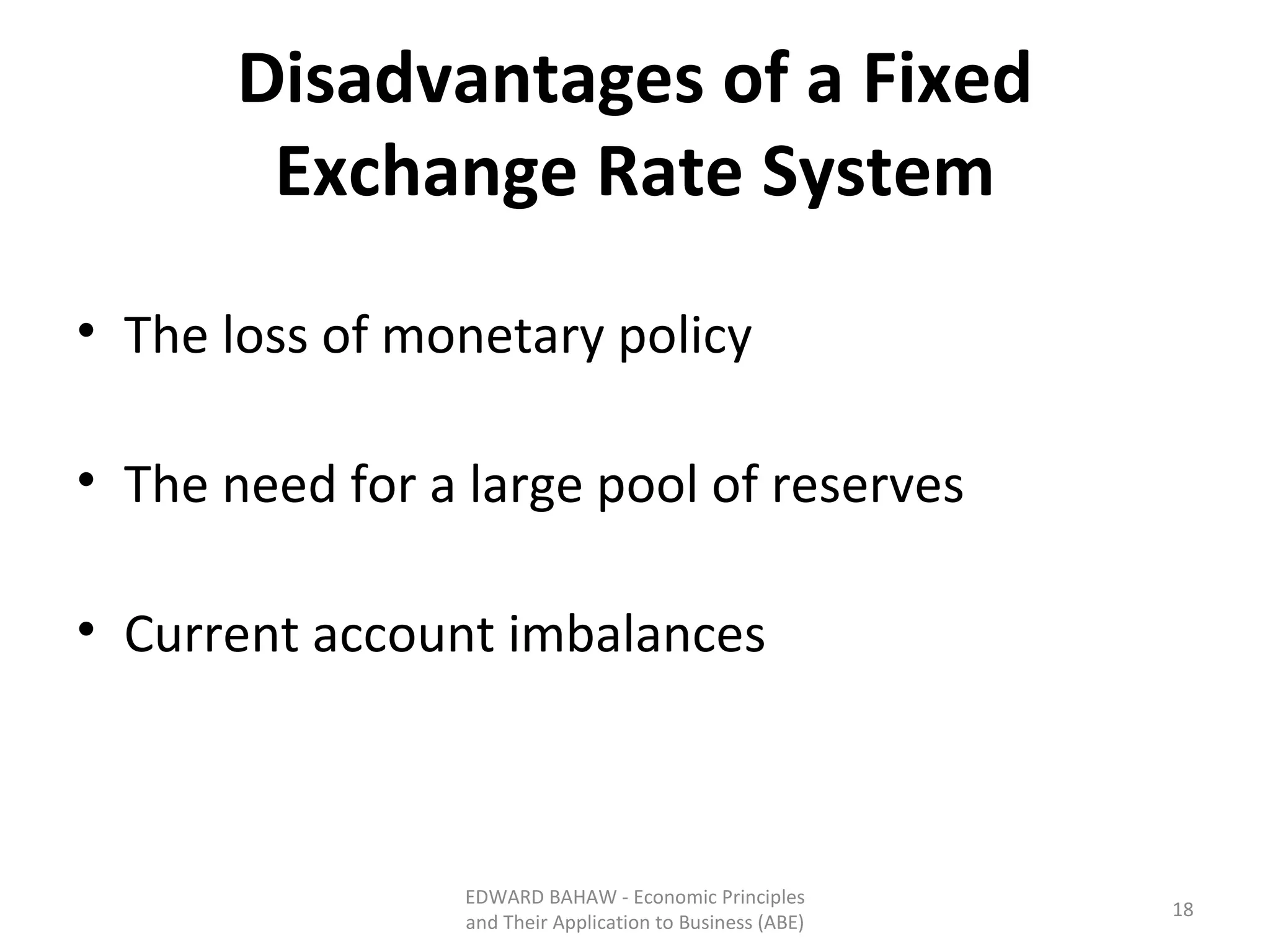 Disadvantages of a Fixed Exchange Rate System

• The loss of monetary policy

• The need for a large pool of reserves

• Current account imbalances

EDWARD BAHAW - Economic Principles and Their Application to Business (ABE)

18